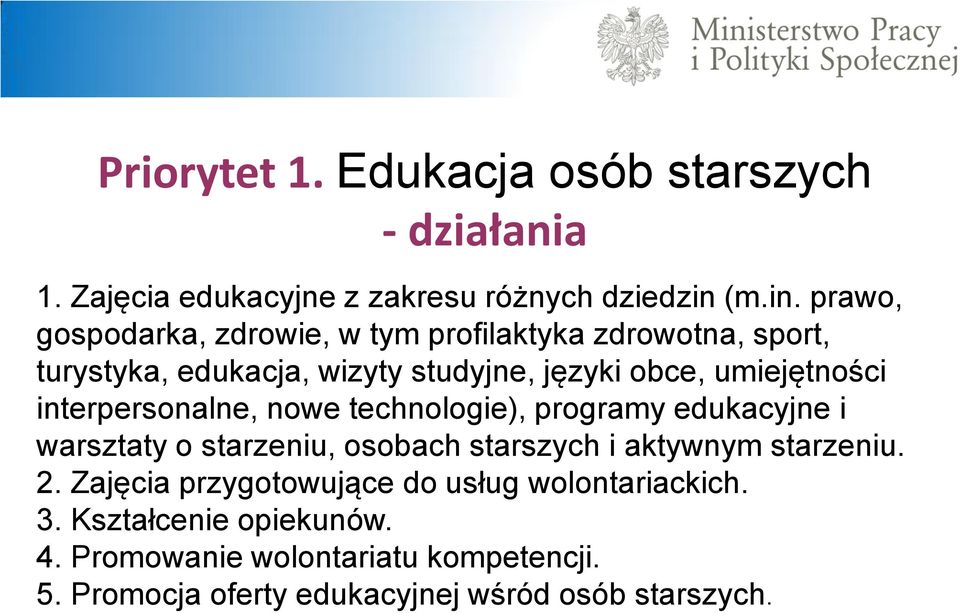 Ministerstwo Pracy
i Polityki Społecznej

Priorytet 1. Edukacja osób starszych
- działania

1. Zajęcia edukacyjne z zakresu różnych dziedzin (m.in. prawo, gospodarka, zdrowie, w tym profilaktyka zdrowotna, sport, turystyka, edukacja, wizyty studyjne, języki obce, umiejętności interpersonalne, nowe technologie), programy edukacyjne i warsztaty o starzeniu, osobach starszych i aktywnym starzeniu.
2. Zajęcia przygotowujące do usług wolontariackich.
3. Kształcenie opiekunów.
4. Promowanie wolontariatu kompetencji.
5. Promocja oferty edukacyjnej wśród osób starszych.